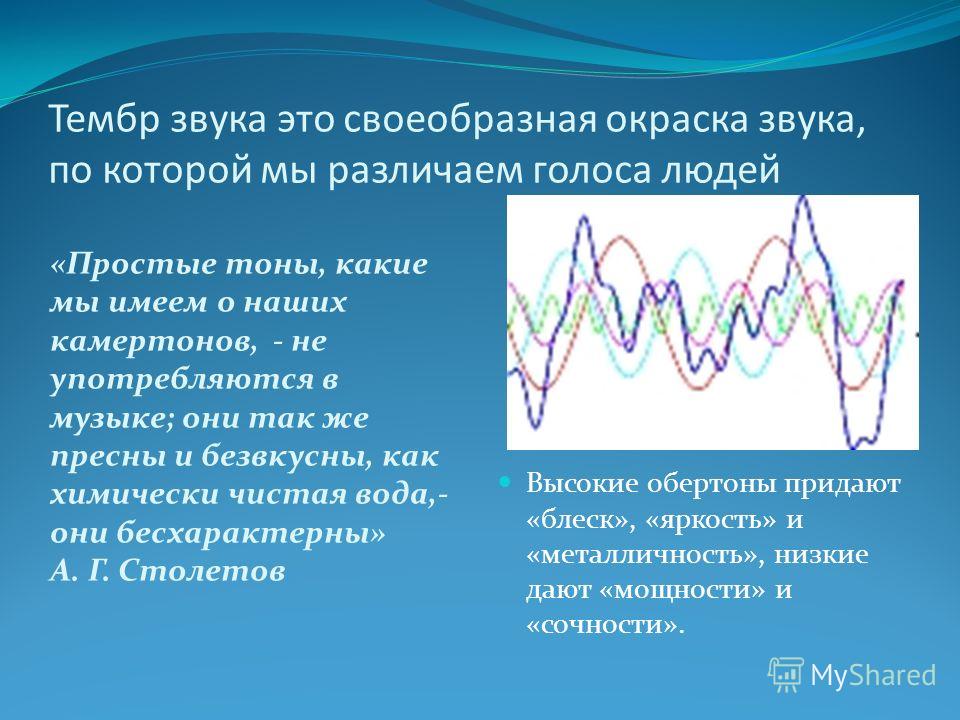 Тембр звука это своеобразная окраска звука, по которой мы различаем голоса людей

«Простые тоны, какие мы имеем о наших камертонов, - не употребляются в музыке; они так же пресны и безвкусны, как химически чистая вода,- они бесхарактерны»
А. Г. Столетов

Высокие обертоны придают «блеск», «яркость» и «металличность», низкие дают «мощности» и «сочности».

MyShared